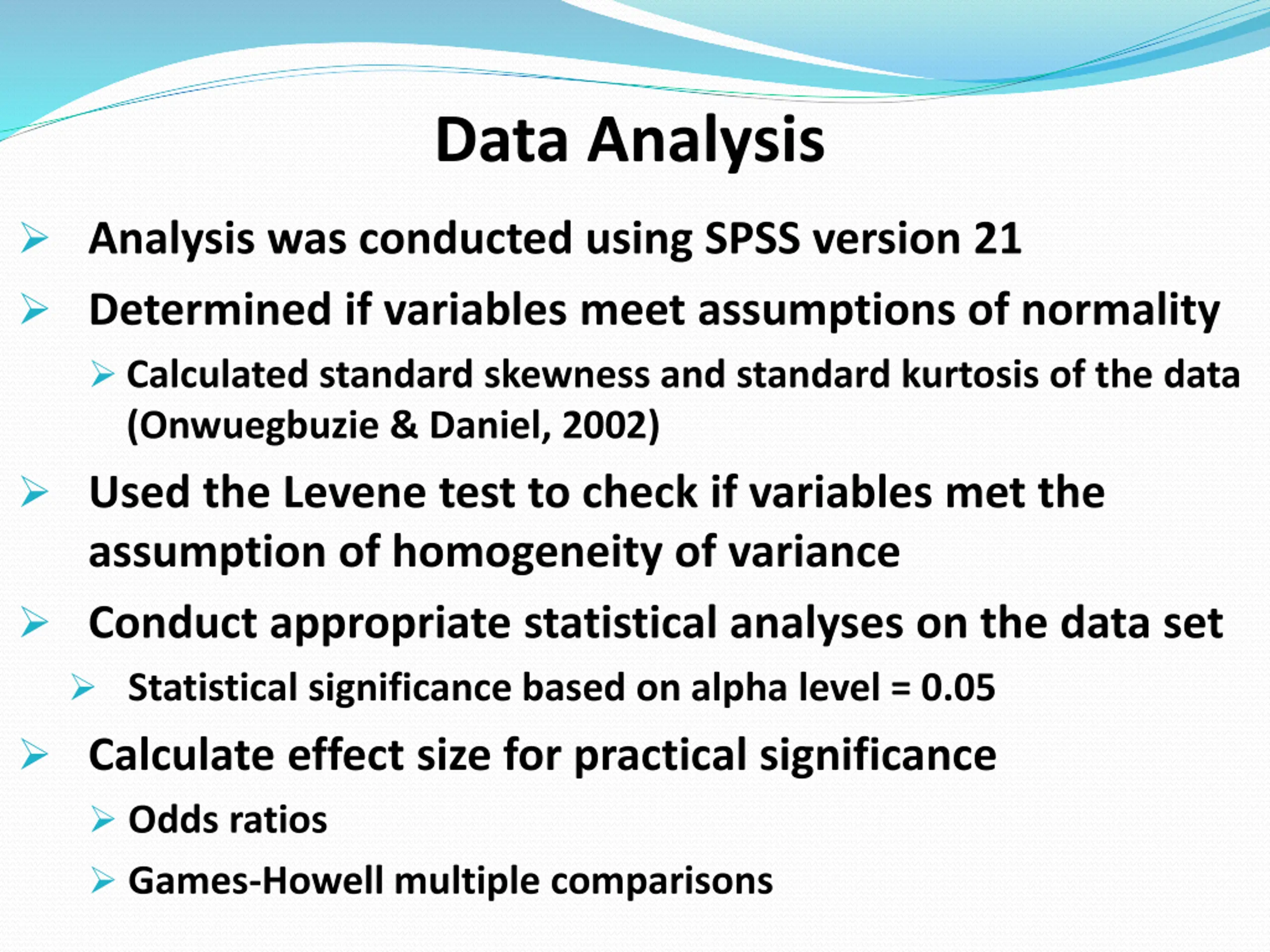 Data Analysis

➢ Analysis was conducted using SPSS version 21

➢ Determined if variables meet assumptions of normality

➢ Calculated standard skewness and standard kurtosis of the data (Onwuegbuzie & Daniel, 2002)

➢ Used the Levene test to check if variables met the assumption of homogeneity of variance

➢ Conduct appropriate statistical analyses on the data set

➢ Statistical significance based on alpha level = 0.05

➢ Calculate effect size for practical significance

➢ Odds ratios

➢ Games-Howell multiple comparisons